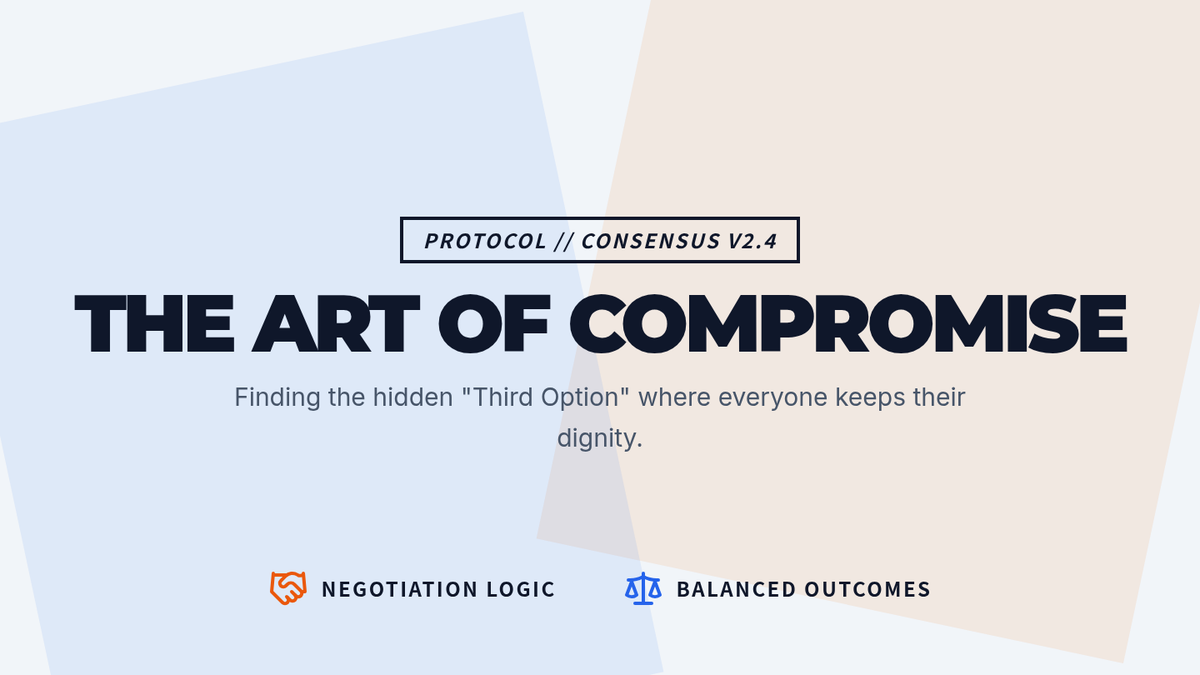 PROTOCOL // CONSENSUS V2.4

THE ART OF COMPROMISE

Finding the hidden "Third Option" where everyone keeps their dignity.

NEGOTIATION LOGIC

BALANCED OUTCOMES